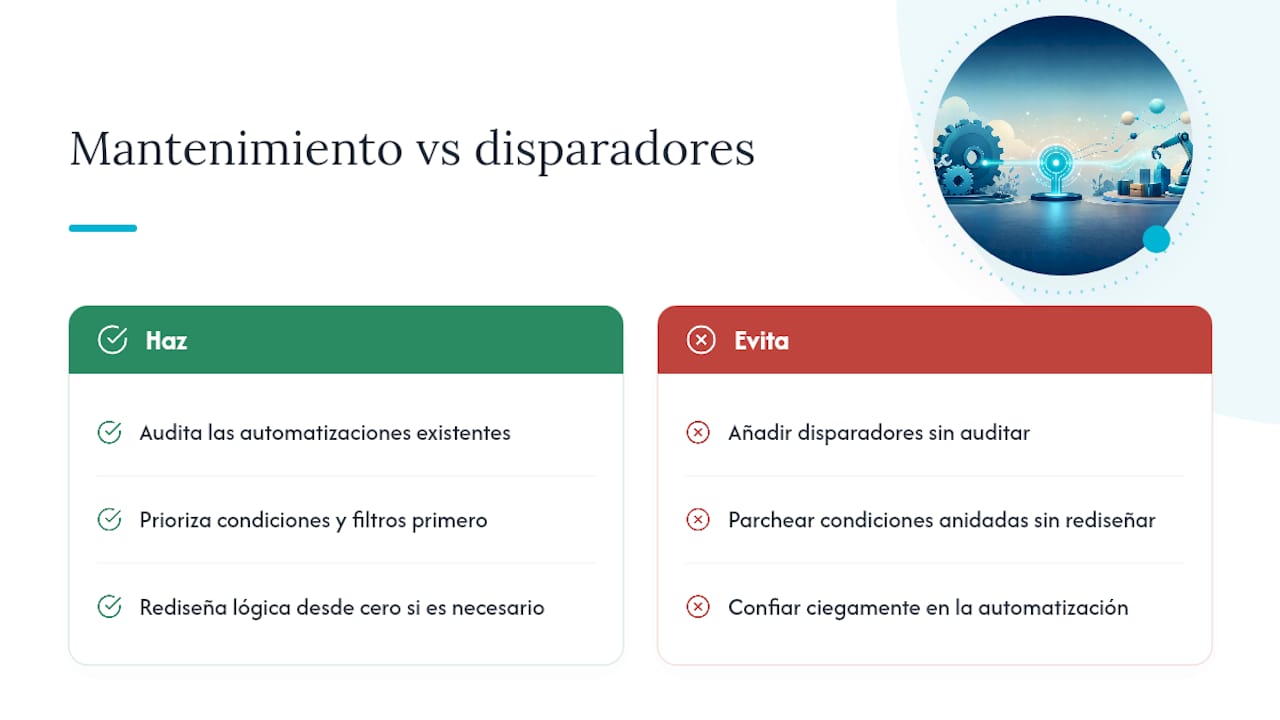 Mantenimiento vs disparadores

Haz

Audita las automatizaciones existentes

Prioriza condiciones y filtros primero

Rediseña lógica desde cero si es necesario

Evita

Añadir disparadores sin auditar

Parchear condiciones anidadas sin rediseñar

Confiar ciegamente en la automatización